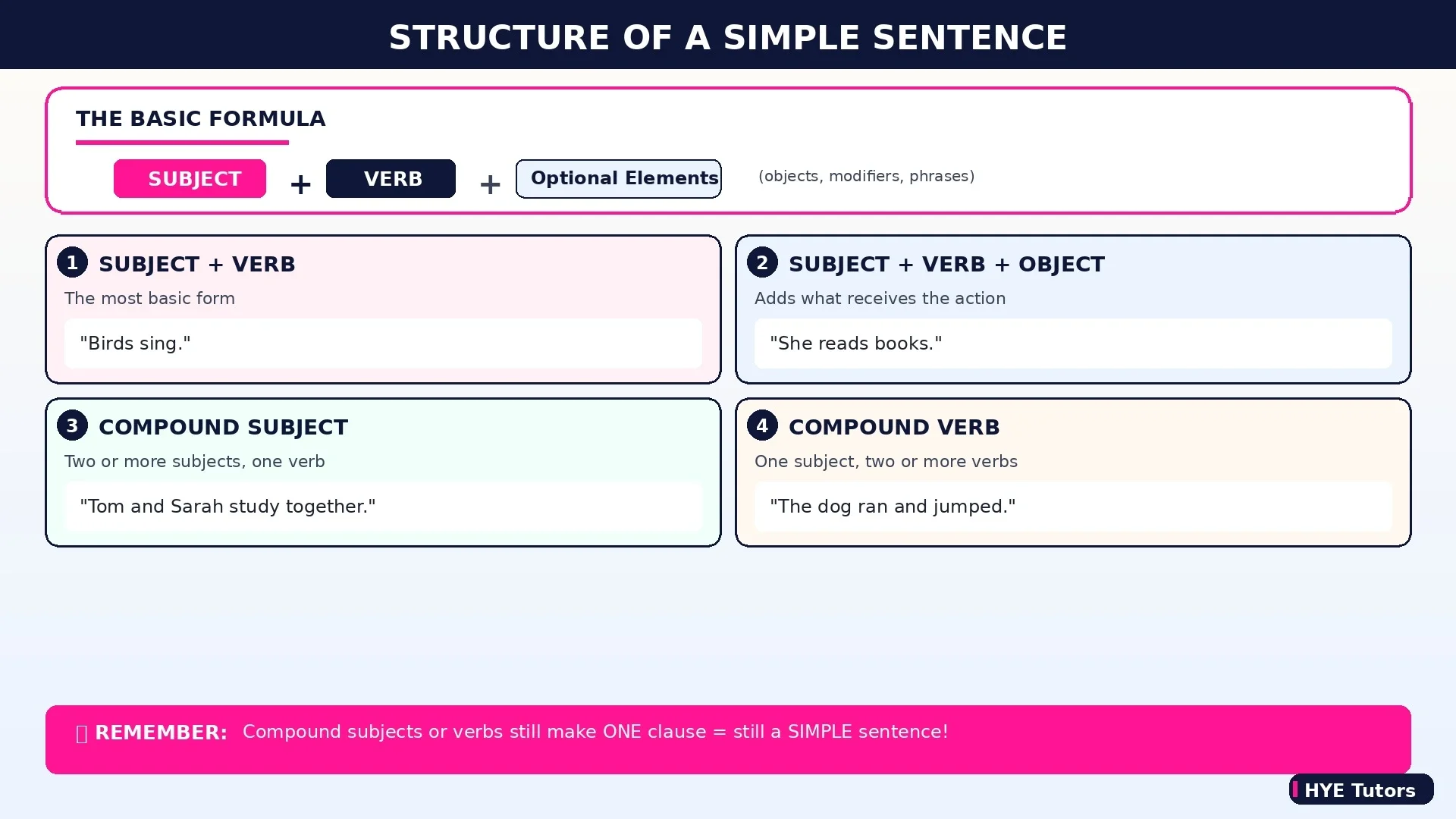 STRUCTURE OF A SIMPLE SENTENCE

THE BASIC FORMULA

SUBJECT + VERB + Optional Elements (objects, modifiers, phrases)

1 SUBJECT + VERB

The most basic form

"Birds sing."

2 SUBJECT + VERB + OBJECT

Adds what receives the action

"She reads books."

3 COMPOUND SUBJECT

Two or more subjects, one verb

"Tom and Sarah study together."

4 COMPOUND VERB

One subject, two or more verbs

"The dog ran and jumped."

REMEMBER: Compound subjects or verbs still make ONE clause = still a SIMPLE sentence!

HYE Tutors